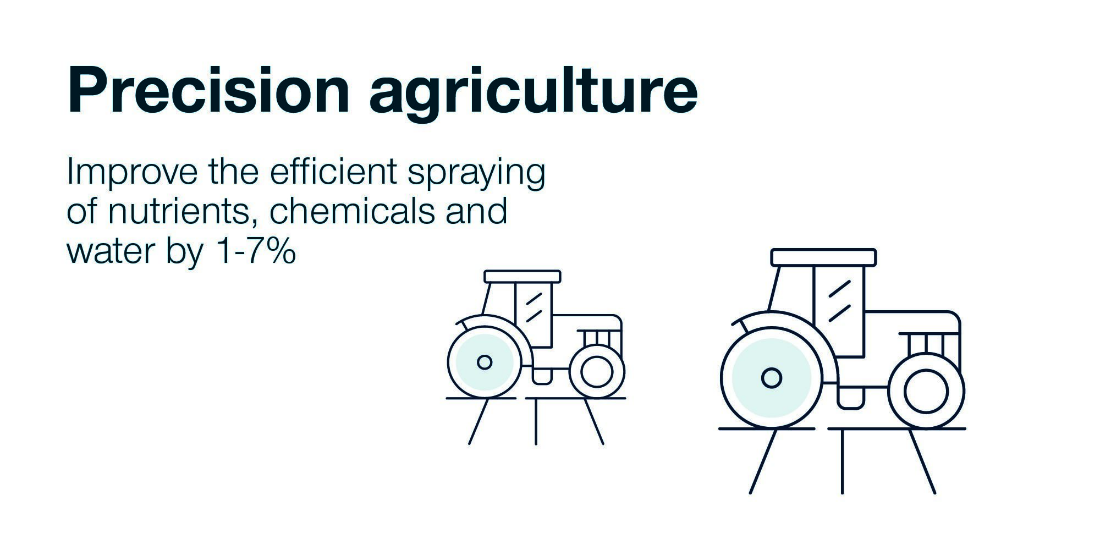 Precision agriculture

Improve the efficient spraying of nutrients, chemicals and water by 1-7%